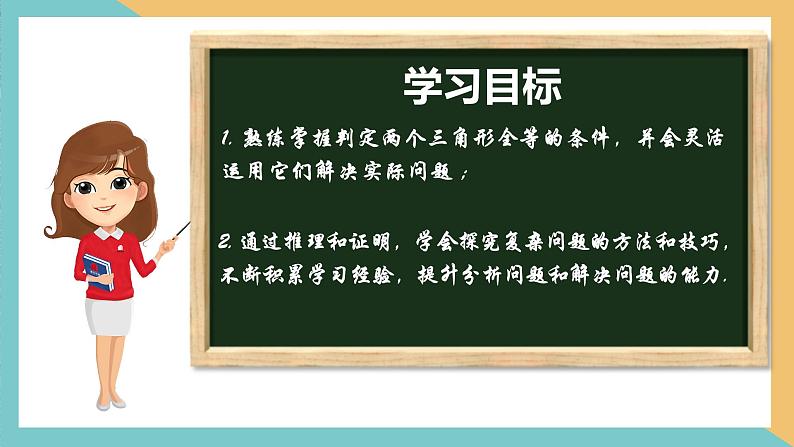 学习目标

1. 熟练掌握判定两个三角形全等的条件，并会灵活运用它们解决实际问题；

2. 通过推理和证明，学会探究复杂问题的方法和技巧，不断积累学习经验，提升分析问题和解决问题的能力.